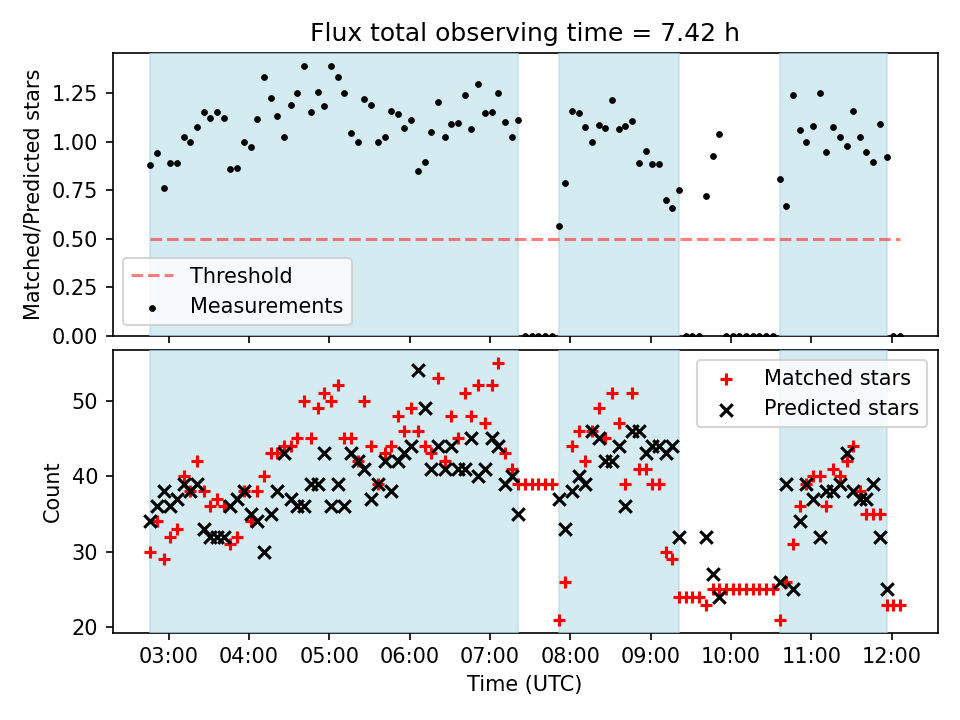 Flux total observing time = 7.42 h

Matched/Predicted stars

1.25
1.00
0.75
0.50
0.25
0.00

Threshold
Measurements

Count

50
40
30
20

Matched stars
Predicted stars

03:00 04:00 05:00 06:00 07:00 08:00 09:00 10:00 11:00 12:00

Time (UTC)